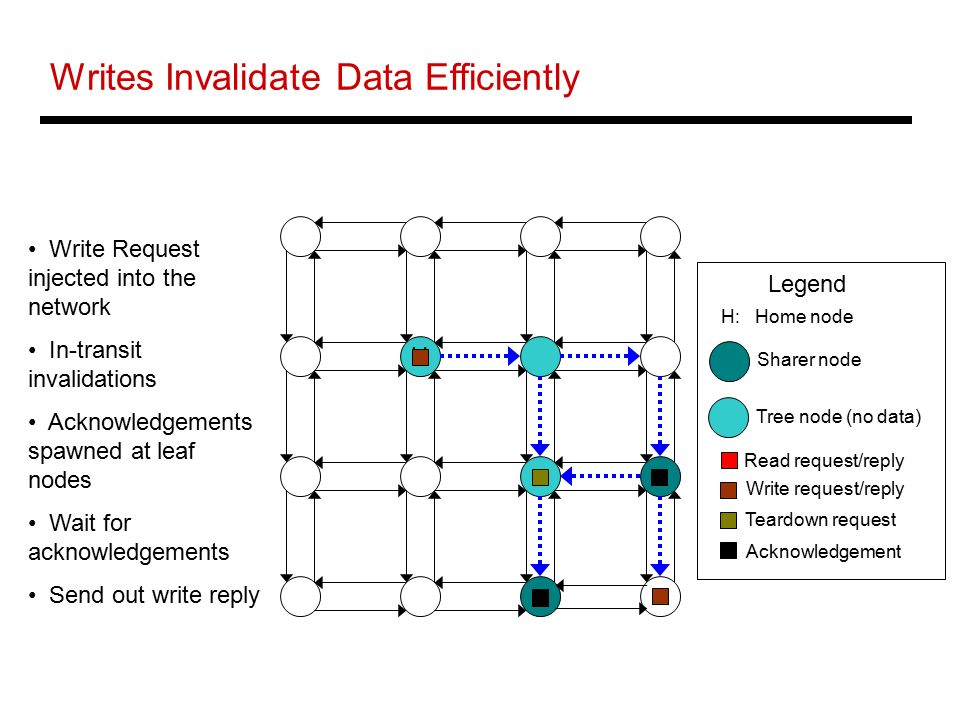 Writes Invalidate Data Efficiently

• Write Request injected into the network

• In-transit invalidations

• Acknowledgements spawned at leaf nodes

• Wait for acknowledgements

• Send out write reply

Legend
H: Home node
Sharer node
Tree node (no data)
Read request/reply
Write request/reply
Teardown request
Acknowledgement